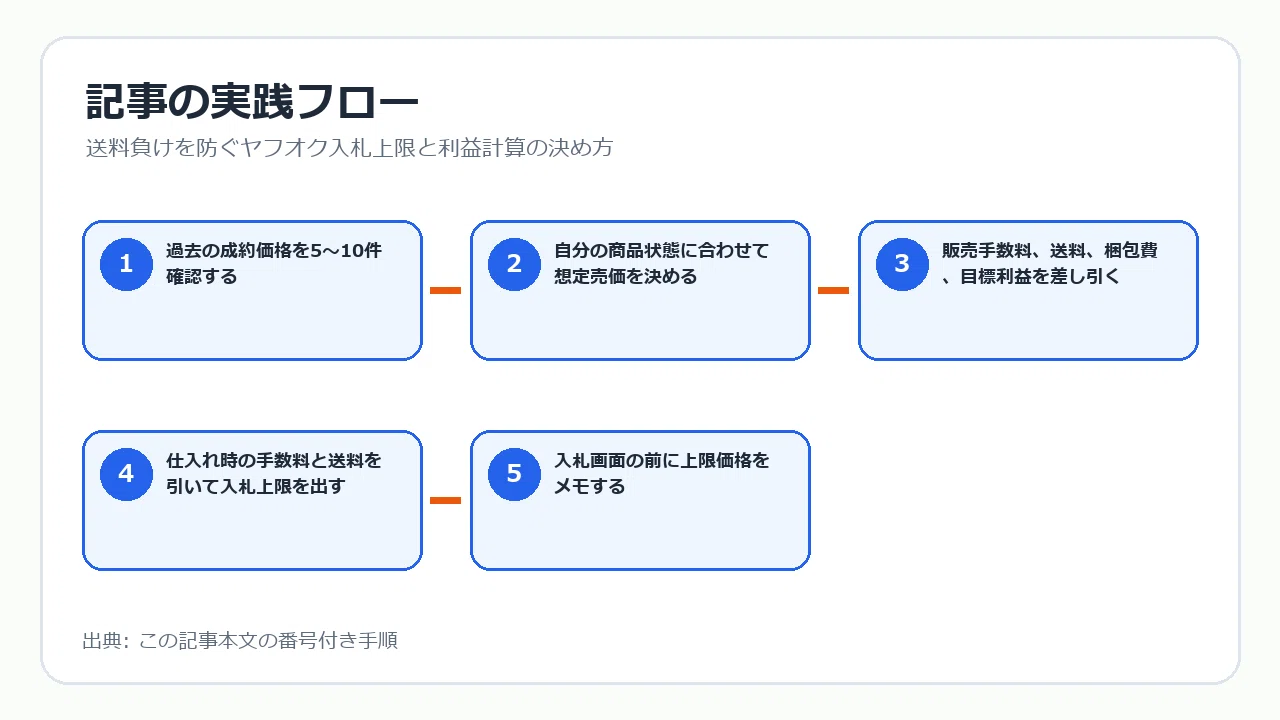 記事の実践フロー

送料負けを防ぐヤフオク入札上限と利益計算の決め方

1
過去の成約価格を5〜10件確認する

2
自分の商品状態に合わせて想定売価を決める

3
販売手数料、送料、梱包費、目標利益を差し引く

4
仕入れ時の手数料と送料を引いて入札上限を出す

5
入札画面の前に上限価格をメモする

出典: この記事本文の番号付き手順